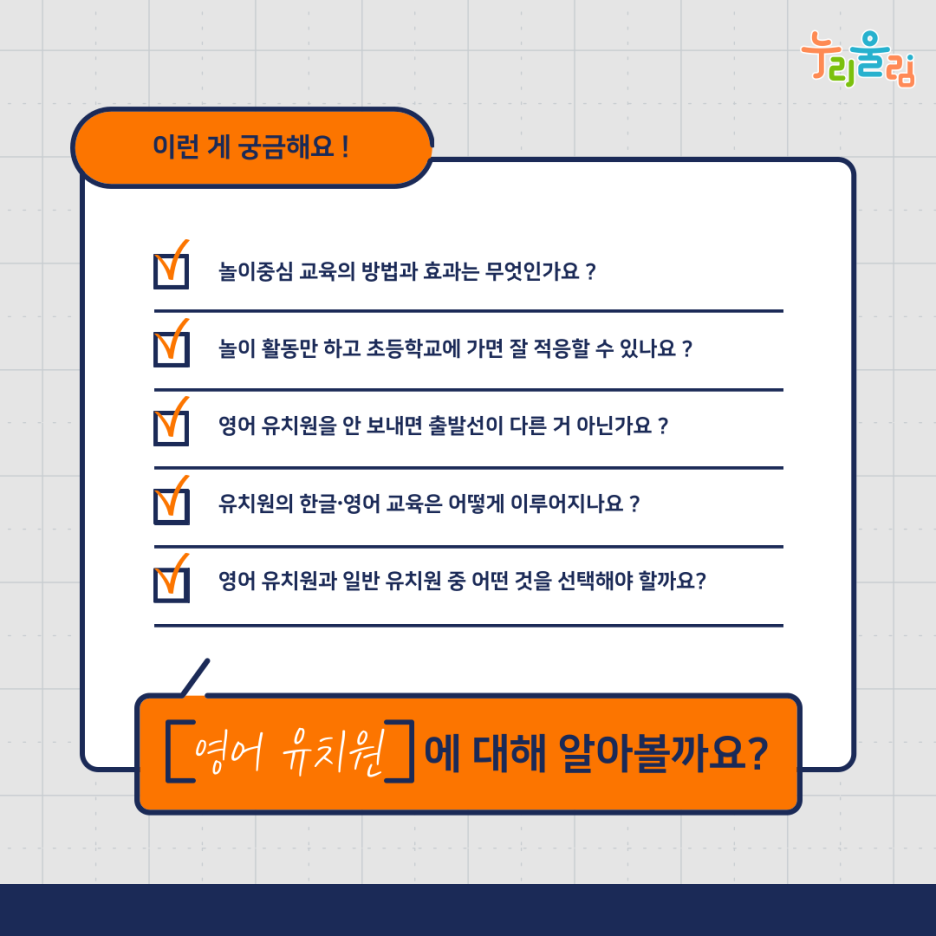 누리울림

이런 게 궁금해요 !

놀이중심 교육의 방법과 효과는 무엇인가요 ?

놀이 활동만 하고 초등학교에 가면 잘 적응할 수 있나요 ?

영어 유치원을 안 보내면 출발선이 다른 거 아닌가요 ?

유치원의 한글·영어 교육은 어떻게 이루어지나요 ?

영어 유치원과 일반 유치원 중 어떤 것을 선택해야 할까요?

[영어 유치원]에 대해 알아볼까요?